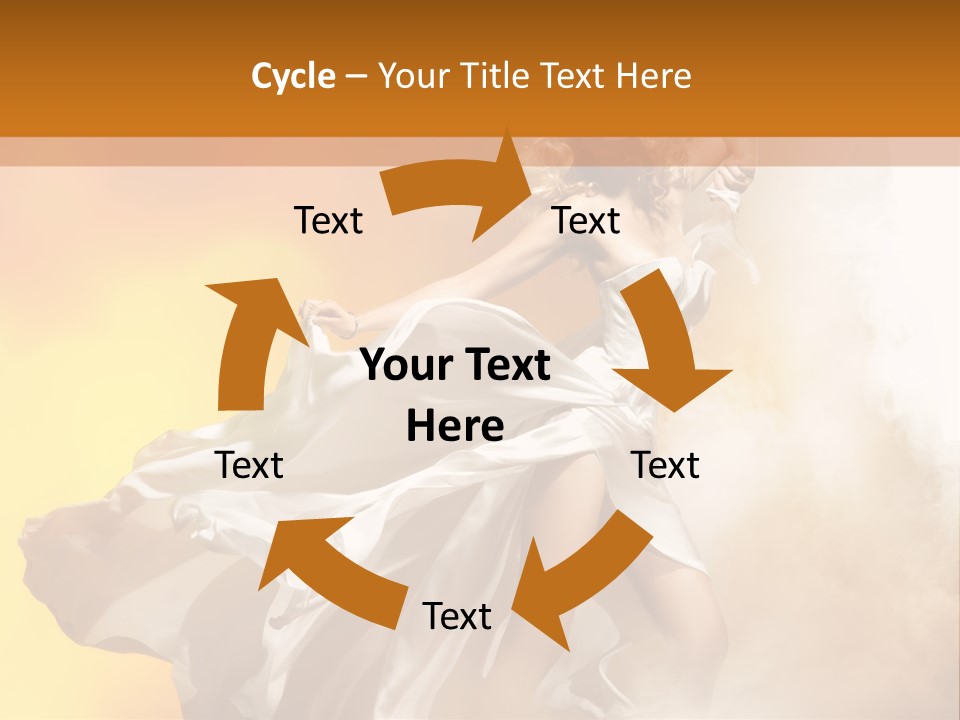 Cycle – Your Title Text Here

Text

Text

Your Text Here

Text

Text

Text